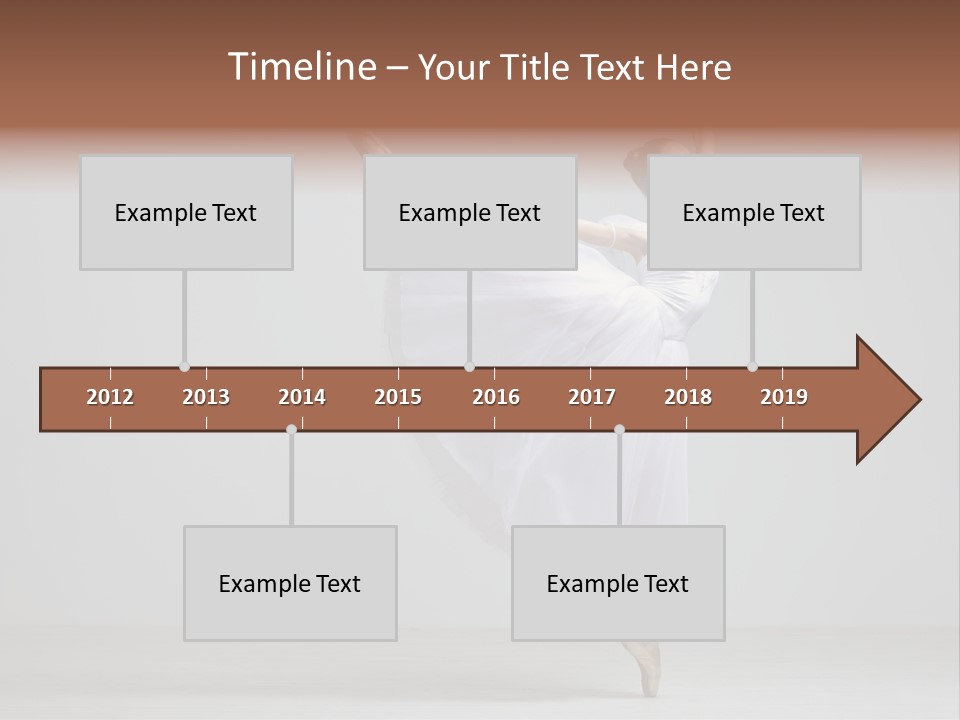 Timeline – Your Title Text Here

Example Text

Example Text

Example Text

2012 2013 2014 2015 2016 2017 2018 2019

Example Text

Example Text